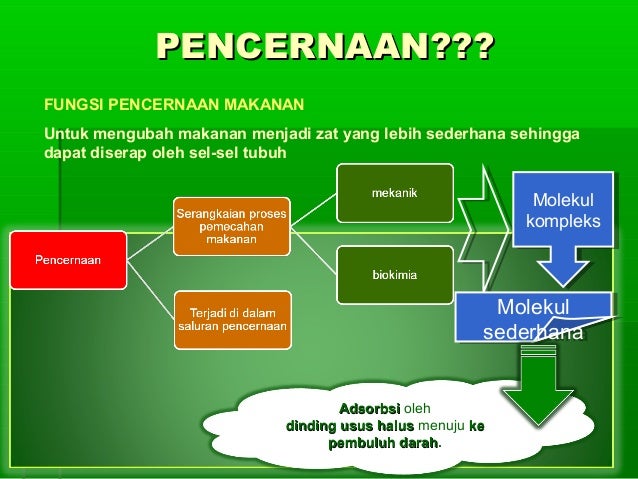 PENCERNAAN???

FUNGSI PENCERNAAN MAKANAN

Untuk mengubah makanan menjadi zat yang lebih sederhana sehingga dapat diserap oleh sel-sel tubuh

Pencernaan

Serangkaian proses pemecahan makanan

Terjadi di dalam saluran pencernaan

mekanik

biokimia

Molekul kompleks

Molekul sederhana

Adsorbsi oleh dinding usus halus menuju ke pembuluh darah.